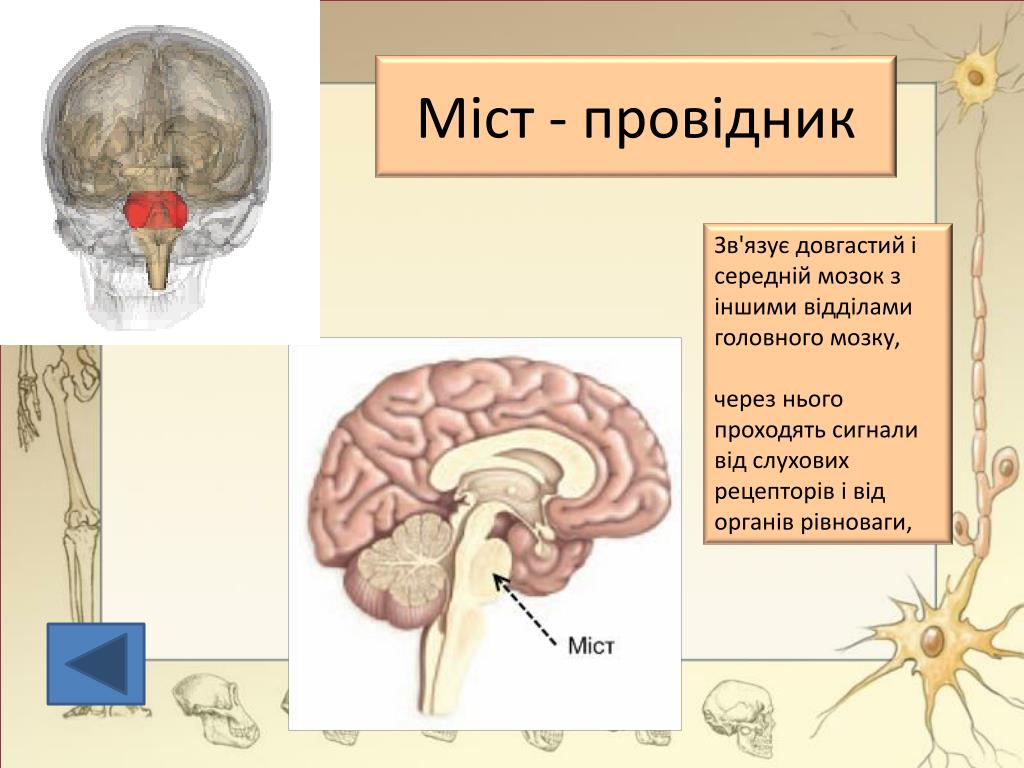 Міст - провідник

Зв'язує довгастий і середній мозок з іншими відділами головного мозку,

через нього проходять сигнали від слухових рецепторів і від органів рівноваги,

Міст